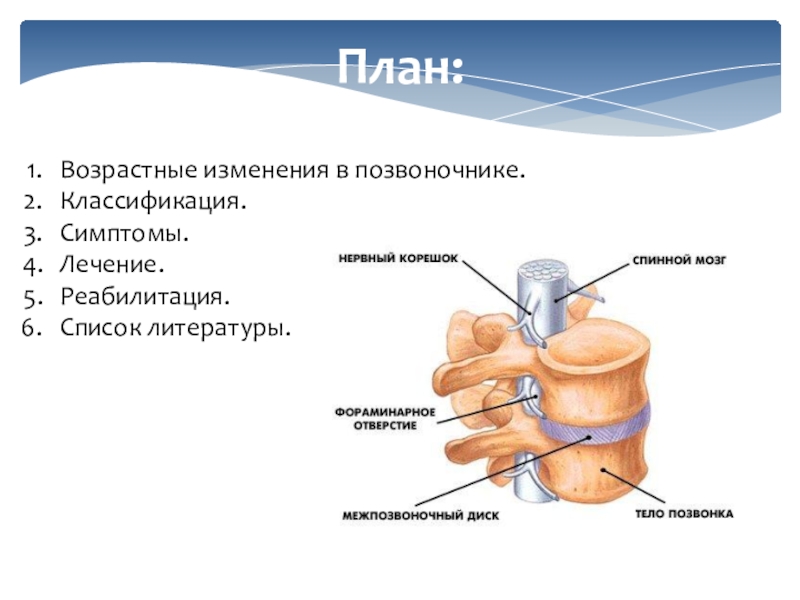 План:

1. Возрастные изменения в позвоночнике.
2. Классификация.
3. Симптомы.
4. Лечение.
5. Реабилитация.
6. Список литературы.

НЕРВНЫЙ КОРЕШОК
СПИННОЙ МОЗГ
ФОРАМИНАРНОЕ ОТВЕРСТИЕ
МЕЖПОЗВОНОЧНЫЙ ДИСК
ТЕЛО ПОЗВОНКА